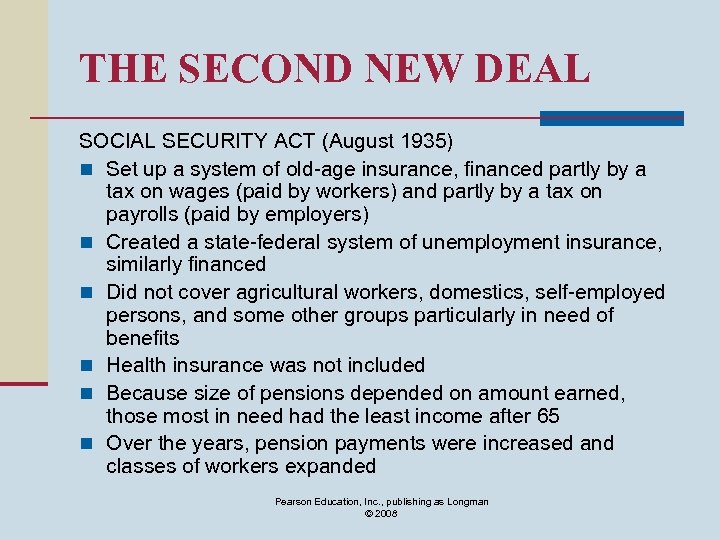 THE SECOND NEW DEAL

SOCIAL SECURITY ACT (August 1935)

- Set up a system of old-age insurance, financed partly by a tax on wages (paid by workers) and partly by a tax on payrolls (paid by employers)
- Created a state-federal system of unemployment insurance, similarly financed
- Did not cover agricultural workers, domestics, self-employed persons, and some other groups particularly in need of benefits
- Health insurance was not included
- Because size of pensions depended on amount earned, those most in need had the least income after 65
- Over the years, pension payments were increased and classes of workers expanded

Pearson Education, Inc., publishing as Longman
© 2008